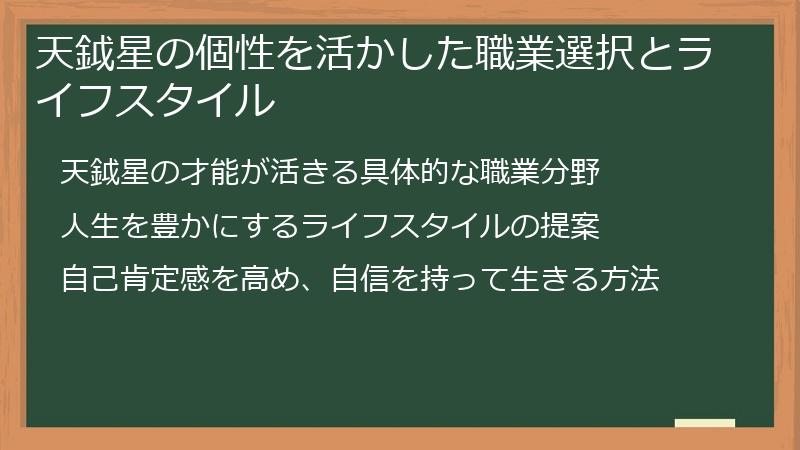 天鉞星の個性を活かした職業選択とライフスタイル

天鉞星の才能が活きる具体的な職業分野

人生を豊かにするライフスタイルの提案

自己肯定感を高め、自信を持って生きる方法